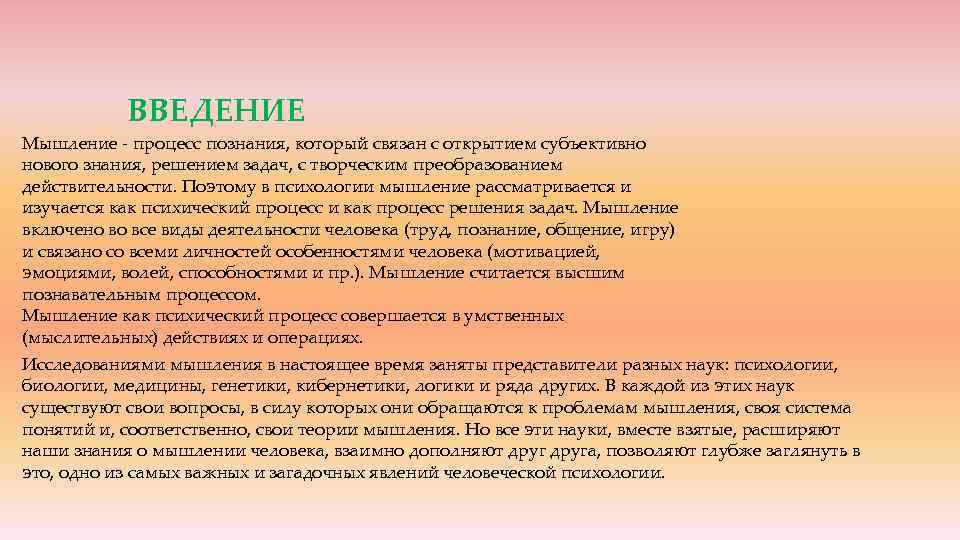 ВВЕДЕНИЕ

Мышление - процесс познания, который связан с открытием субъективно нового знания, решением задач, с творческим преобразованием действительности. Поэтому в психологии мышление рассматривается и изучается как психический процесс и как процесс решения задач. Мышление включено во все виды деятельности человека (труд, познание, общение, игру) и связано со всеми личностей особенностями человека (мотивацией, эмоциями, волей, способностями и пр.). Мышление считается высшим познавательным процессом.
Мышление как психический процесс совершается в умственных (мыслительных) действиях и операциях.

Исследованиями мышления в настоящее время заняты представители разных наук: психологии, биологии, медицины, генетики, кибернетики, логики и ряда других. В каждой из этих наук существуют свои вопросы, в силу которых они обращаются к проблемам мышления, своя система понятий и, соответственно, свои теории мышления. Но все эти науки, вместе взятые, расширяют наши знания о мышлении человека, взаимно дополняют друг друга, позволяют глубже заглянуть в это, одно из самых важных и загадочных явлений человеческой психологии.